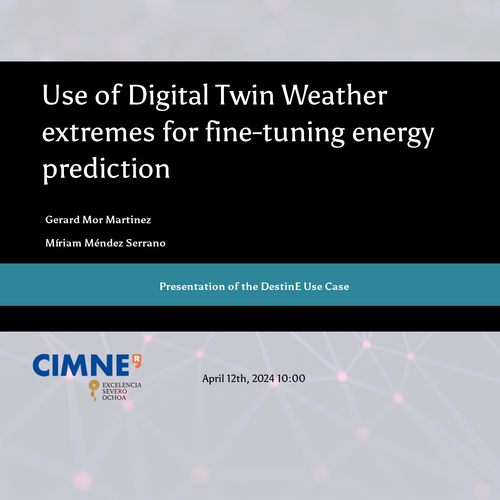 Use of Digital Twin Weather extremes for fine-tuning energy prediction

Gerard Mor Martinez

Míriam Méndez Serrano

Presentation of the DestinE Use Case

CIMNE

EXCELENCIA SEVERO OCHOA

April 12th, 2024 10:00